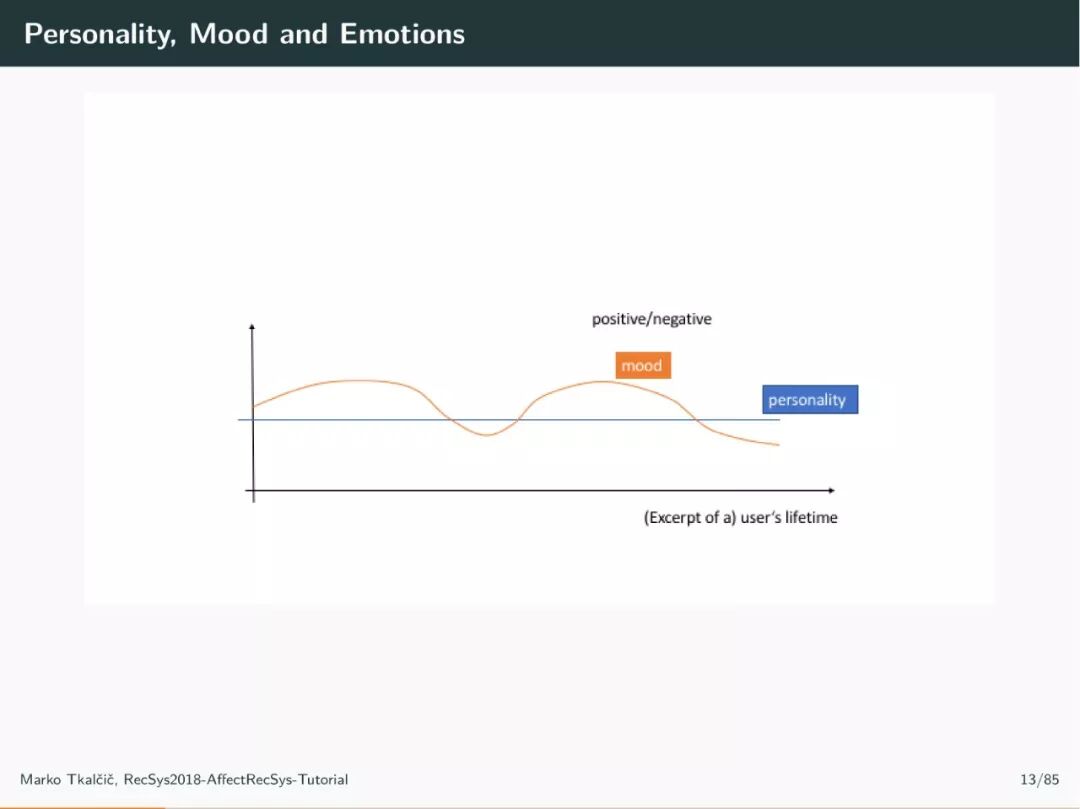 Personality, Mood and Emotions

positive/negative

mood

personality

(Excerpt of a) user's lifetime

Marko Tkalčič, RecSys2018-AffectRecSys-Tutorial

13/85